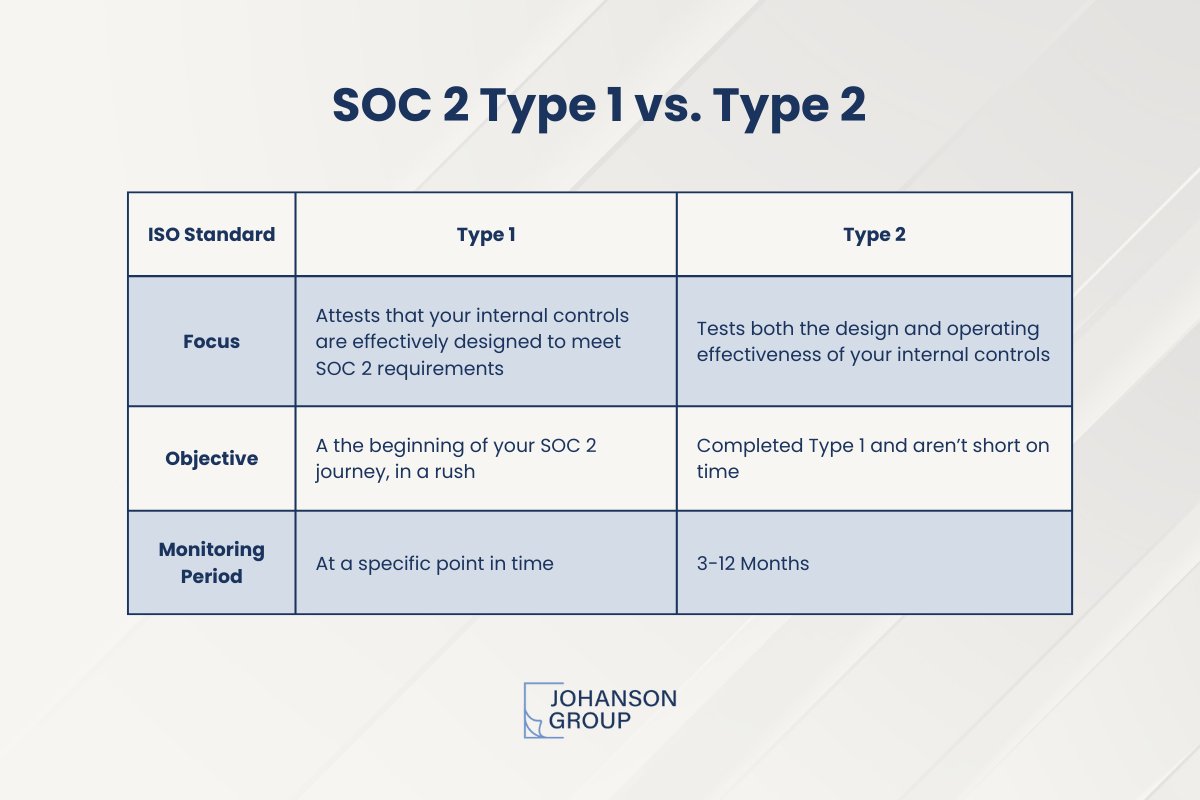 SOC 2 Type 1 vs. Type 2

| ISO Standard | Type 1 | Type 2 |
|---|---|---|
| Focus | Attests that your internal controls are effectively designed to meet SOC 2 requirements | Tests both the design and operating effectiveness of your internal controls |
| Objective | A the beginning of your SOC 2 journey, in a rush | Completed Type 1 and aren't short on time |
| Monitoring Period | At a specific point in time | 3-12 Months |

JOHANSON GROUP